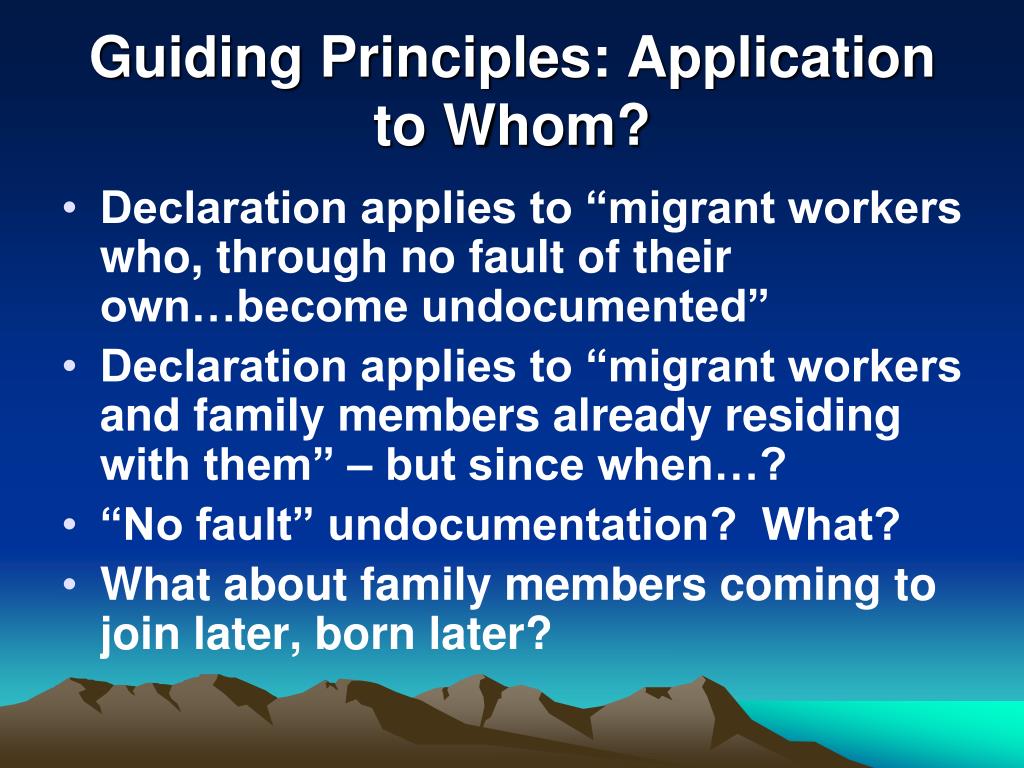 Guiding Principles: Application to Whom?

• Declaration applies to “migrant workers who, through no fault of their own…become undocumented”
• Declaration applies to “migrant workers and family members already residing with them” – but since when…?
• “No fault” undocumentation? What?
• What about family members coming to join later, born later?